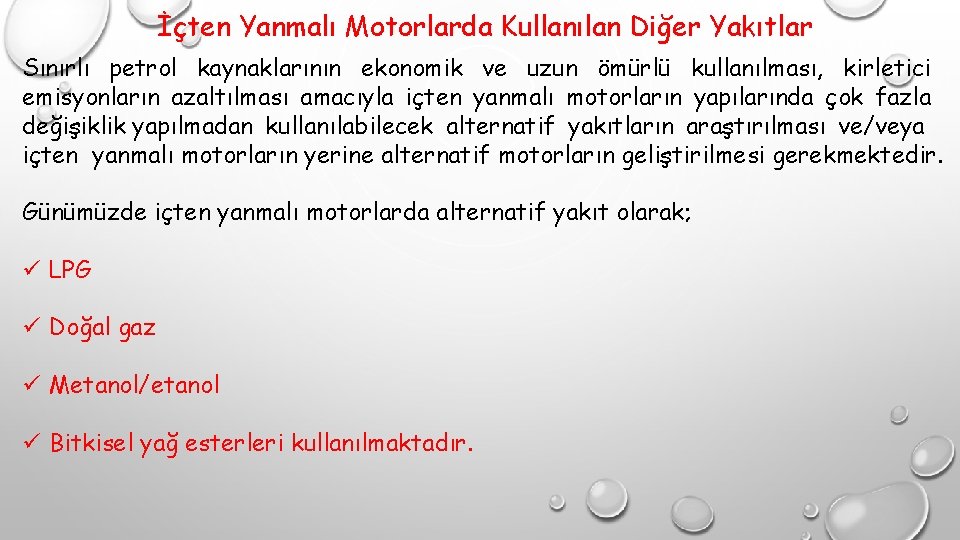 İçten Yanmalı Motorlarda Kullanılan Diğer Yakıtlar

Sınırlı petrol kaynaklarının ekonomik ve uzun ömürlü kullanılması, kirletici emisyonların azaltılması amacıyla içten yanmalı motorların yapılarında çok fazla değişiklik yapılmadan kullanılabilecek alternatif yakıtların araştırılması ve/veya içten yanmalı motorların yerine alternatif motorların geliştirilmesi gerekmektedir.

Günümüzde içten yanmalı motorlarda alternatif yakıt olarak;

✓ LPG

✓ Doğal gaz

✓ Metanol/etanol

✓ Bitkisel yağ esterleri kullanılmaktadır.